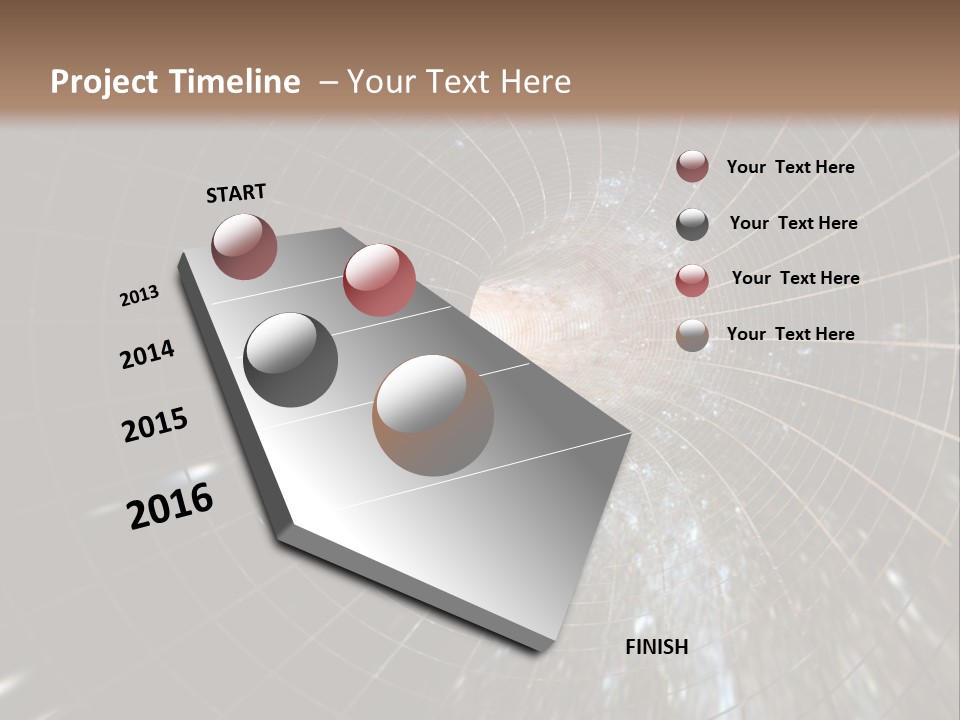 Project Timeline – Your Text Here

START

2013

2014

2015

2016

FINISH

Your Text Here

Your Text Here

Your Text Here

Your Text Here